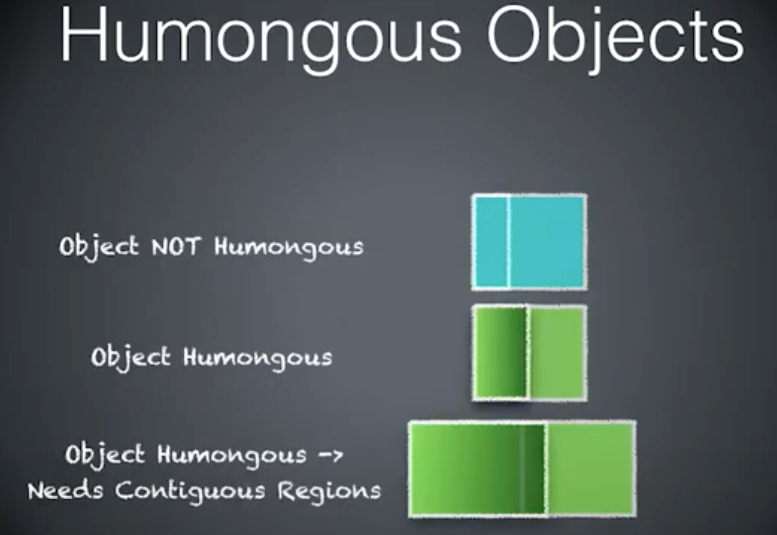 Humongous Objects

Object NOT Humongous

Object Humongous

Object Humongous ->
Needs Contiguous Regions